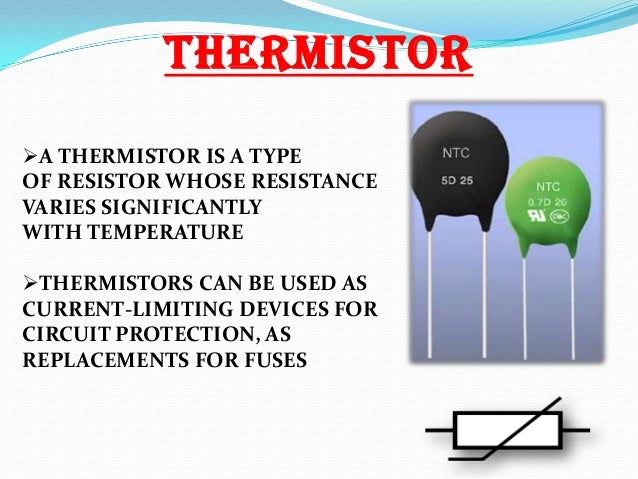 THERMISTOR

➢A THERMISTOR IS A TYPE OF RESISTOR WHOSE RESISTANCE VARIES SIGNIFICANTLY WITH TEMPERATURE

➢THERMISTORS CAN BE USED AS CURRENT-LIMITING DEVICES FOR CIRCUIT PROTECTION, AS REPLACEMENTS FOR FUSES

NTC
5D 25

NTC
0.7D 20